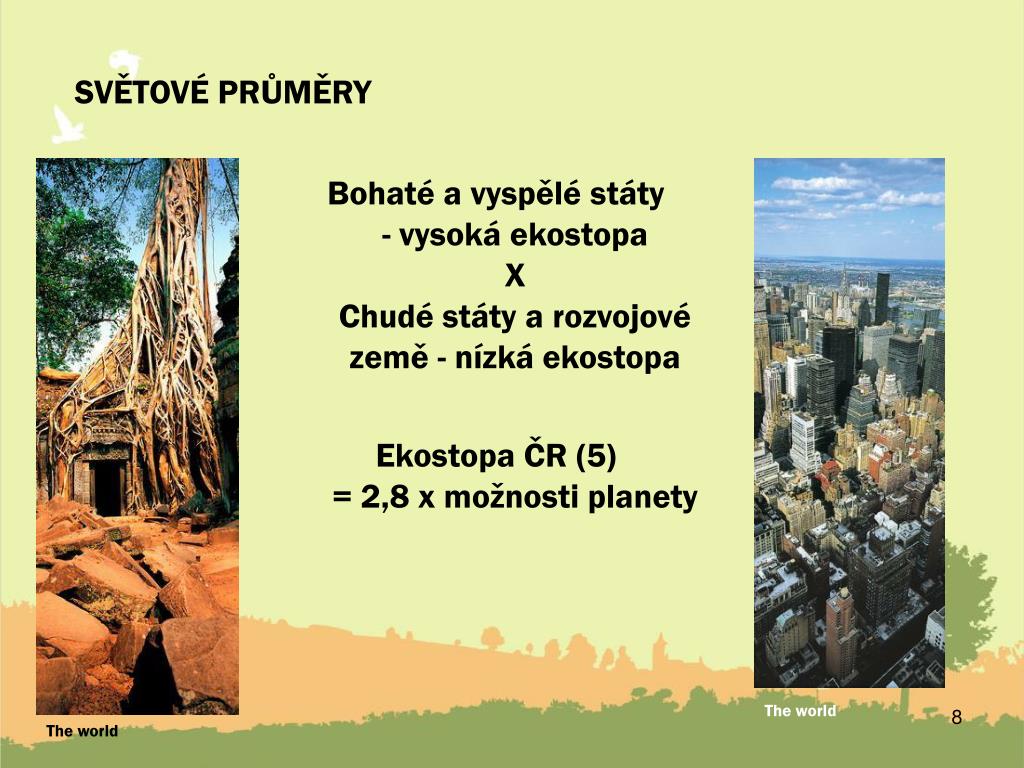 SVĚTOVÉ PRŮMĚRY

Bohaté a vyspělé státy
- vysoká ekostopa
X
Chudé státy a rozvojové země - nízká ekostopa

Ekostopa ČR (5)
= 2,8 x možnosti planety

The world

The world

8